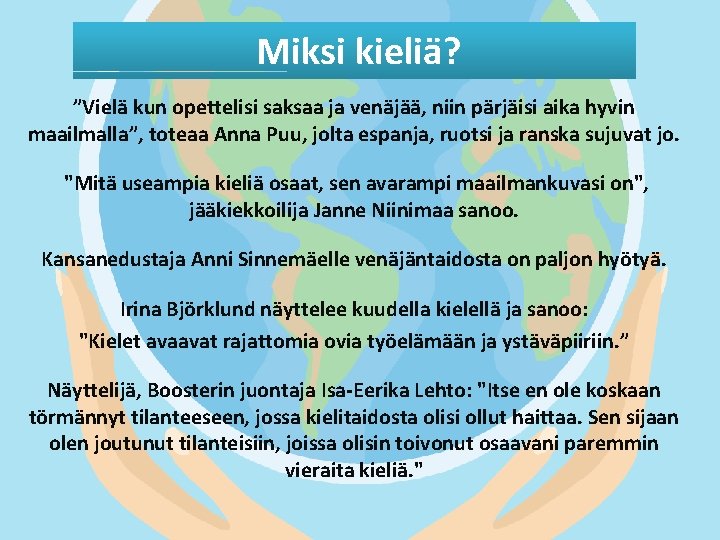 Miksi kieliä?

”Vielä kun opettelisi saksaa ja venäjää, niin pärjäisi aika hyvin maailmalla”, toteaa Anna Puu, jolta espanja, ruotsi ja ranska sujuvat jo.

"Mitä useampia kieliä osaat, sen avarampi maailmankuvasi on", jääkiekkoilija Janne Niinimaa sanoo.

Kansanedustaja Anni Sinnemäelle venäjäntaidosta on paljon hyötyä.

Irina Björklund näyttelee kuudella kielellä ja sanoo: "Kielet avaavat rajattomia ovia työelämään ja ystäväpiiriin.”

Näyttelijä, Boosterin juontaja Isa-Eerika Lehto: "Itse en ole koskaan törmännyt tilanteeseen, jossa kielitaidosta olisi ollut haittaa. Sen sijaan olen joutunut tilanteisiin, joissa olisin toivonut osaavani paremmin vieraita kieliä."